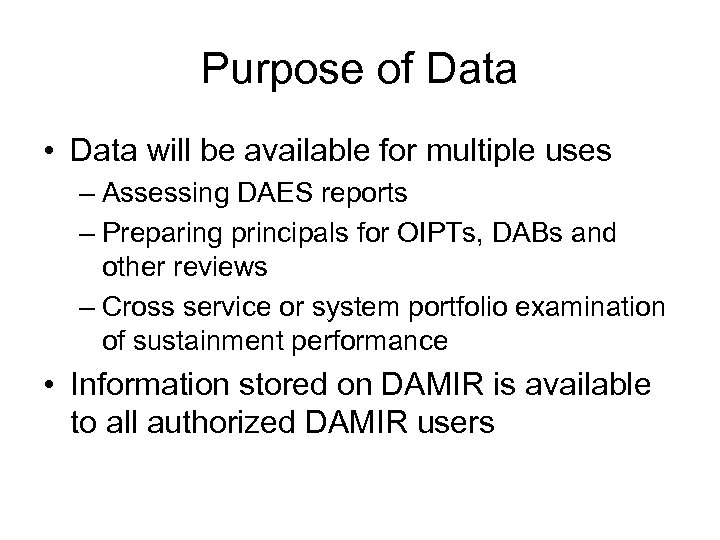 Purpose of Data

• Data will be available for multiple uses
– Assessing DAES reports
– Preparing principals for OIPTs, DABs and other reviews
– Cross service or system portfolio examination of sustainment performance

• Information stored on DAMIR is available to all authorized DAMIR users